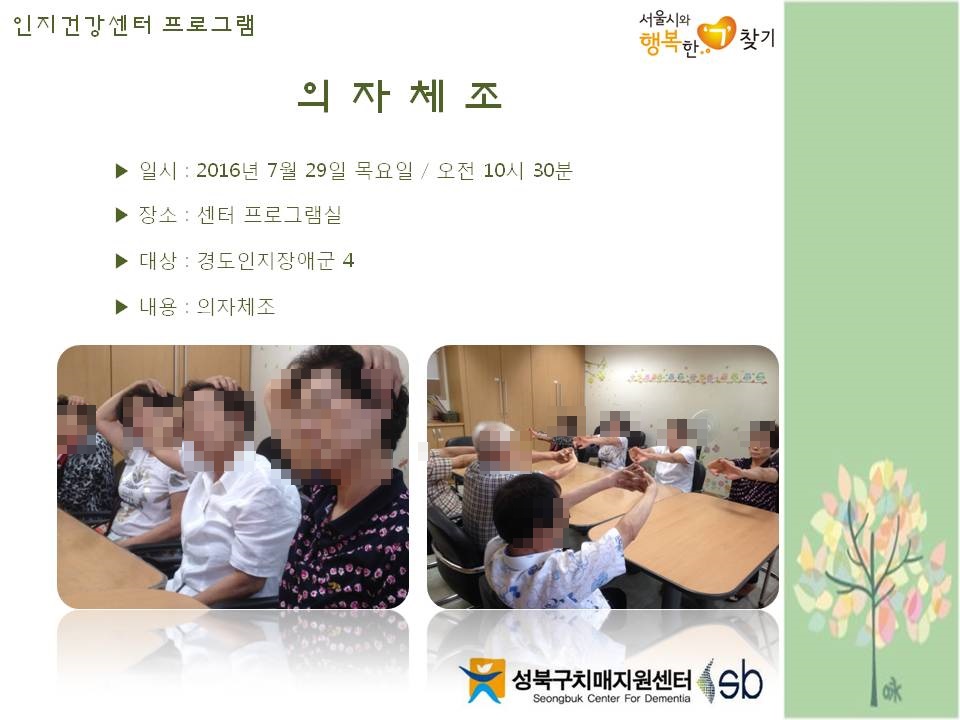 인지건강센터 프로그램

서울시와 행복한 찾기

의 자 체 조

▶ 일시 : 2016년 7월 29일 목요일 / 오전 10시 30분

▶ 장소 : 센터 프로그램실

▶ 대상 : 경도인지장애군 4

▶ 내용 : 의자체조

성북구치매지원센터
Seongbuk Center For Dementia
sb